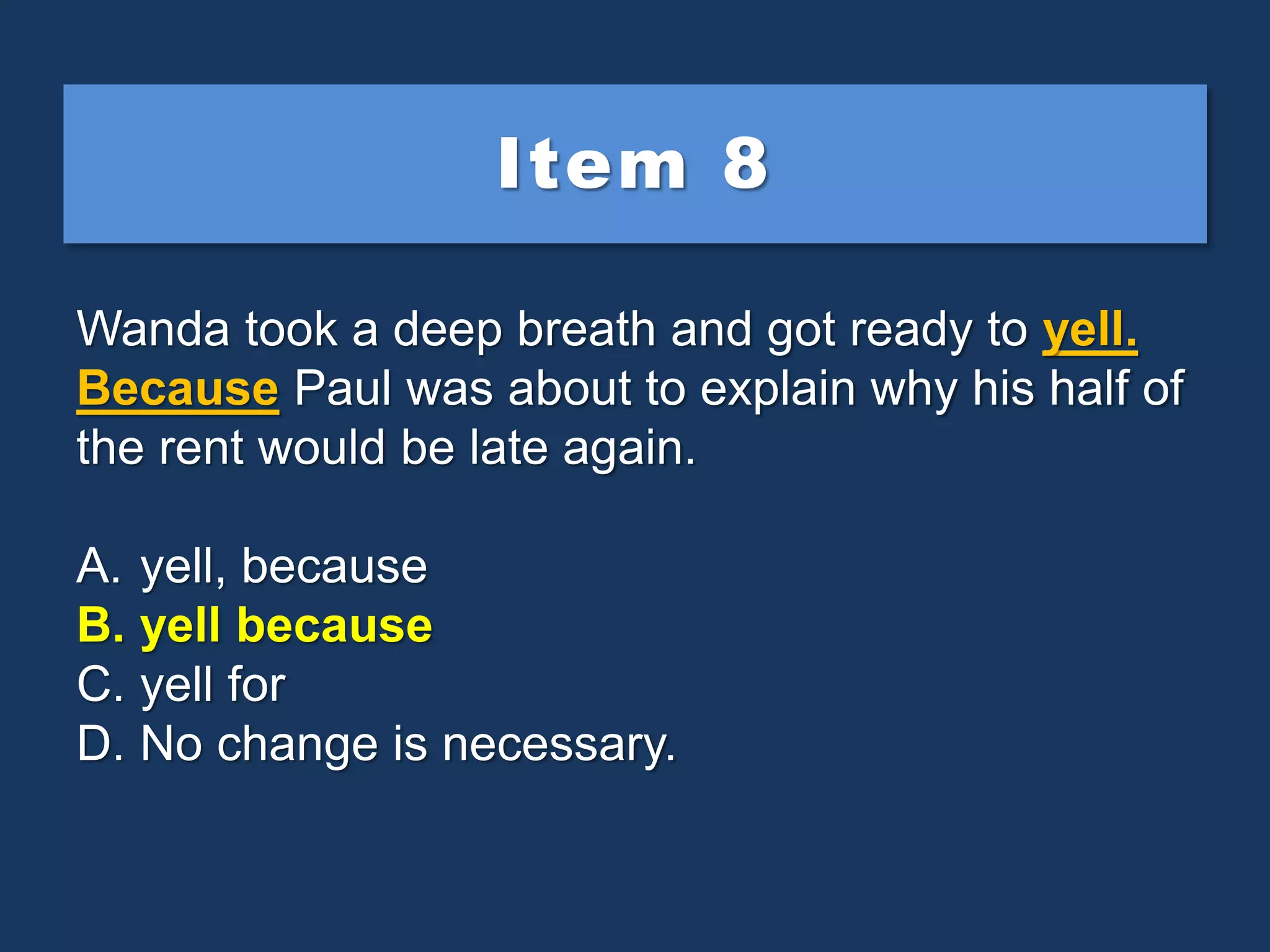 Item 8

Wanda took a deep breath and got ready to yell. Because Paul was about to explain why his half of the rent would be late again.

A. yell, because
B. yell because
C. yell for
D. No change is necessary.